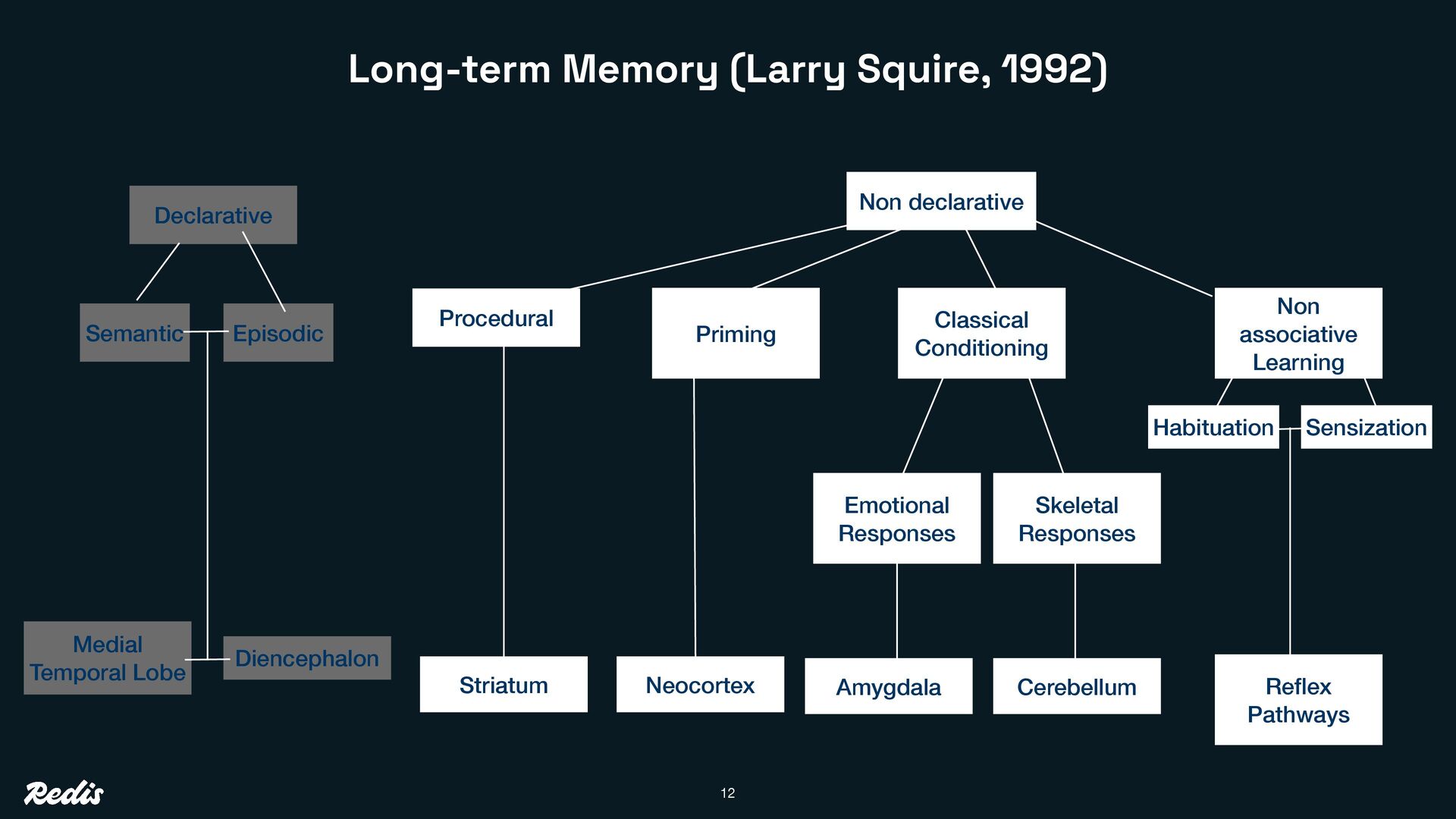 Long-term Memory (Larry Squire, 1992)

Declarative

Semantic

Episodic

Medial Temporal Lobe

Diencephalon

Non declarative

Procedural

Priming

Classical Conditioning

Non associative Learning

Habituation

Sensization

Emotional Responses

Skeletal Responses

Striatum

Neocortex

Amygdala

Cerebellum

Reflex Pathways

Redis

12